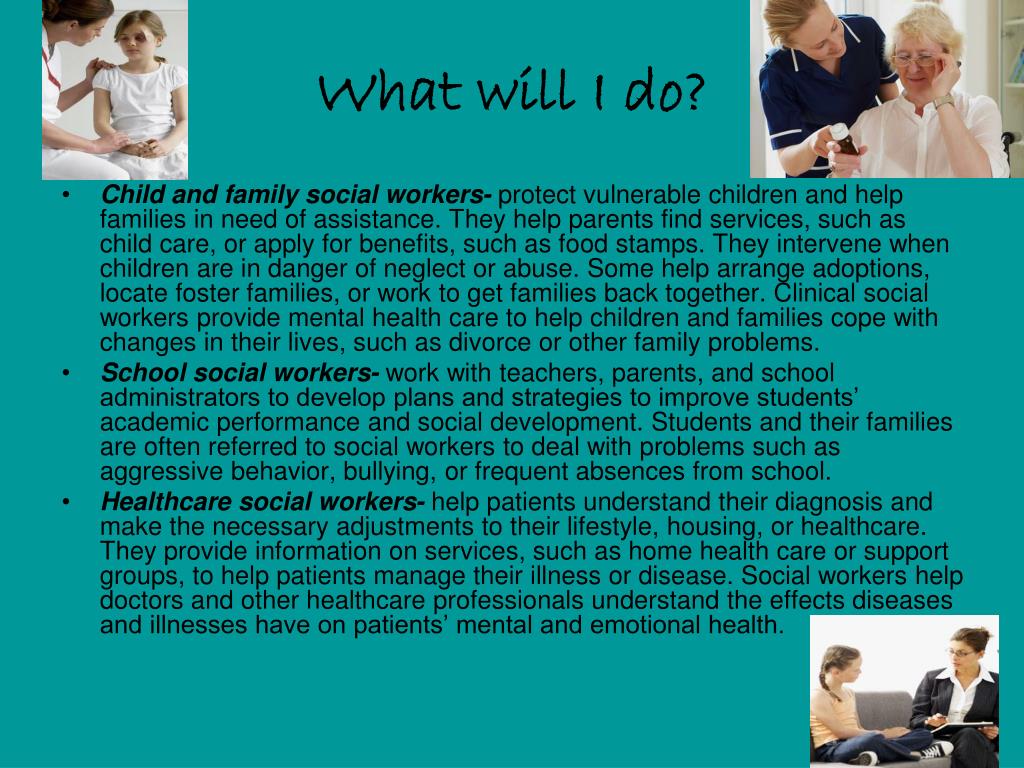 What will I do?

• Child and family social workers- protect vulnerable children and help families in need of assistance. They help parents find services, such as child care, or apply for benefits, such as food stamps. They intervene when children are in danger of neglect or abuse. Some help arrange adoptions, locate foster families, or work to get families back together. Clinical social workers provide mental health care to help children and families cope with changes in their lives, such as divorce or other family problems.
• School social workers- work with teachers, parents, and school administrators to develop plans and strategies to improve students' academic performance and social development. Students and their families are often referred to social workers to deal with problems such as aggressive behavior, bullying, or frequent absences from school.
• Healthcare social workers- help patients understand their diagnosis and make the necessary adjustments to their lifestyle, housing, or healthcare. They provide information on services, such as home health care or support groups, to help patients manage their illness or disease. Social workers help doctors and other healthcare professionals understand the effects diseases and illnesses have on patients' mental and emotional health.